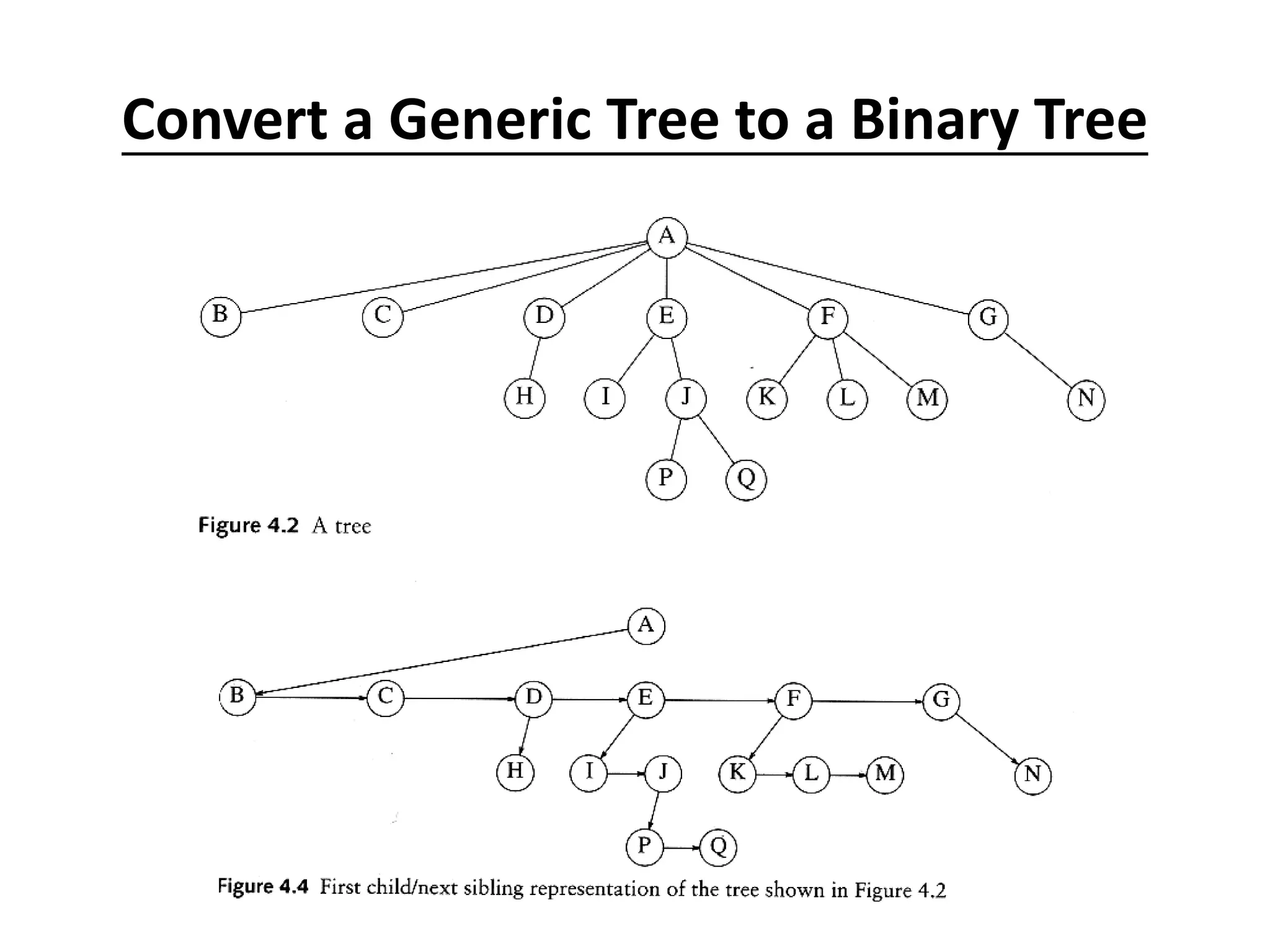 Convert a Generic Tree to a Binary Tree

A
B C D E F G
H I J K L M N
P Q

Figure 4.2 A tree

A
B C D E F G
H I J K L M N
P Q

Figure 4.4 First child/next sibling representation of the tree shown in Figure 4.2